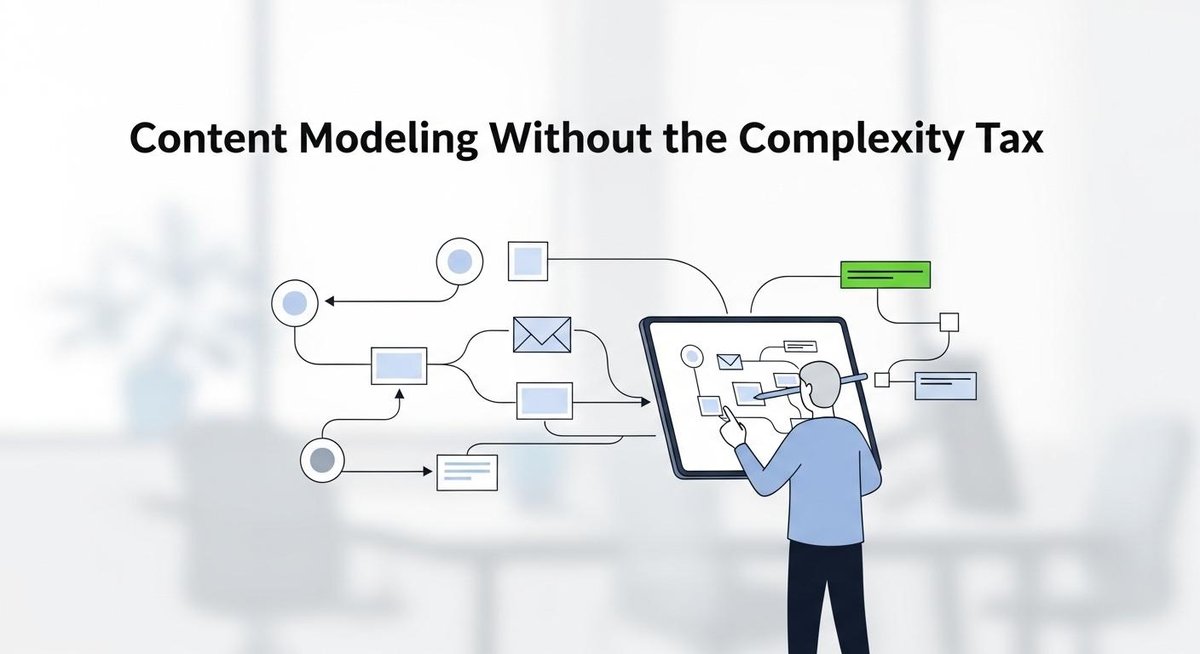 Content Modeling Without the Complexity Tax